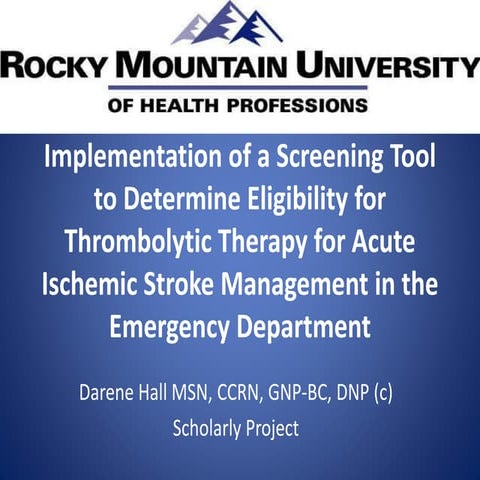 ROCKY MOUNTAIN UNIVERSITY
OF HEALTH PROFESSIONS

Implementation of a Screening Tool to Determine Eligibility for Thrombolytic Therapy for Acute Ischemic Stroke Management in the Emergency Department

Darene Hall MSN, CCRN, GNP-BC, DNP (c)
Scholarly Project